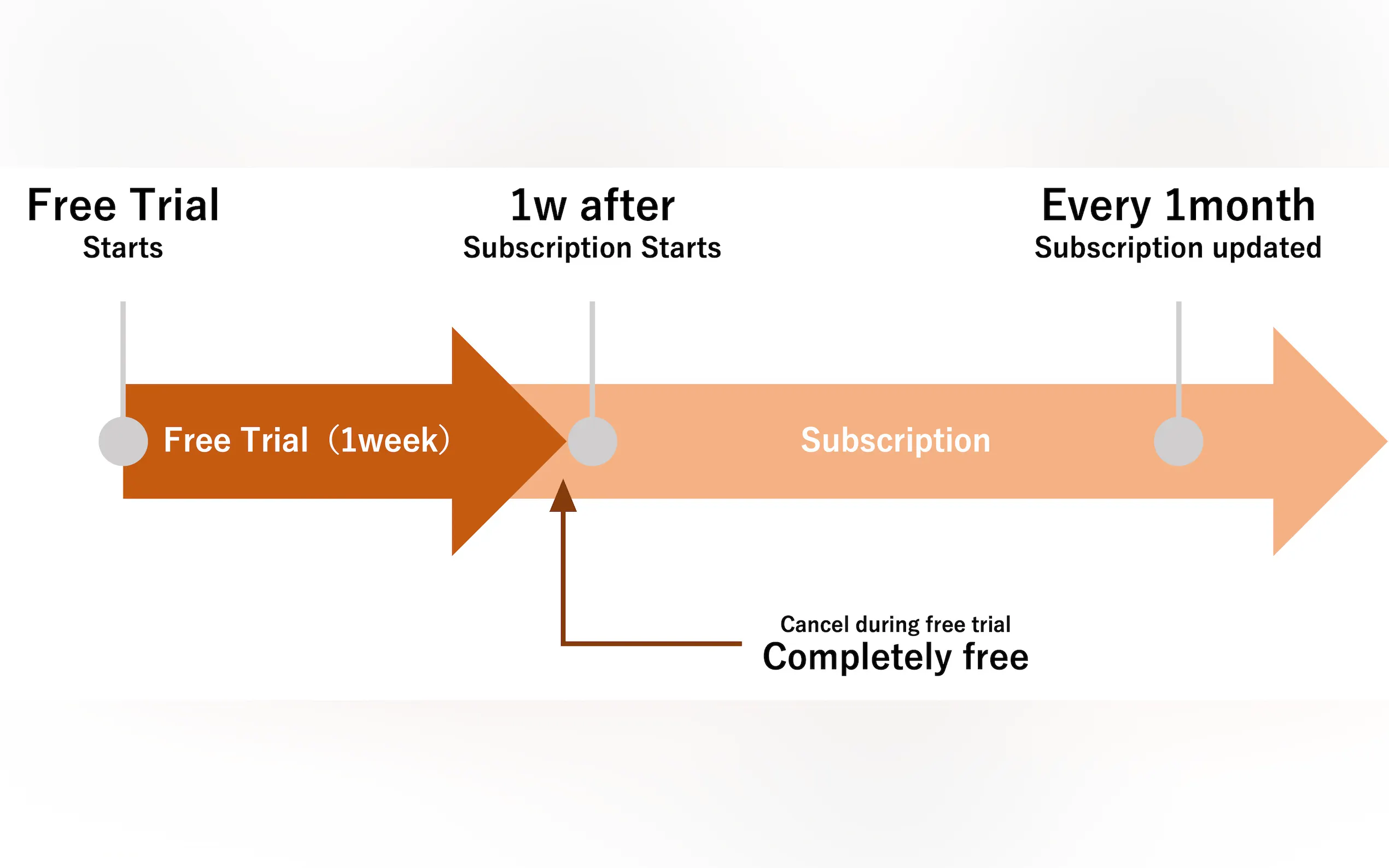 Free Trial
Starts

1w after
Subscription Starts

Every 1month
Subscription updated

Free Trial（1week）

Subscription

Cancel during free trial
Completely free